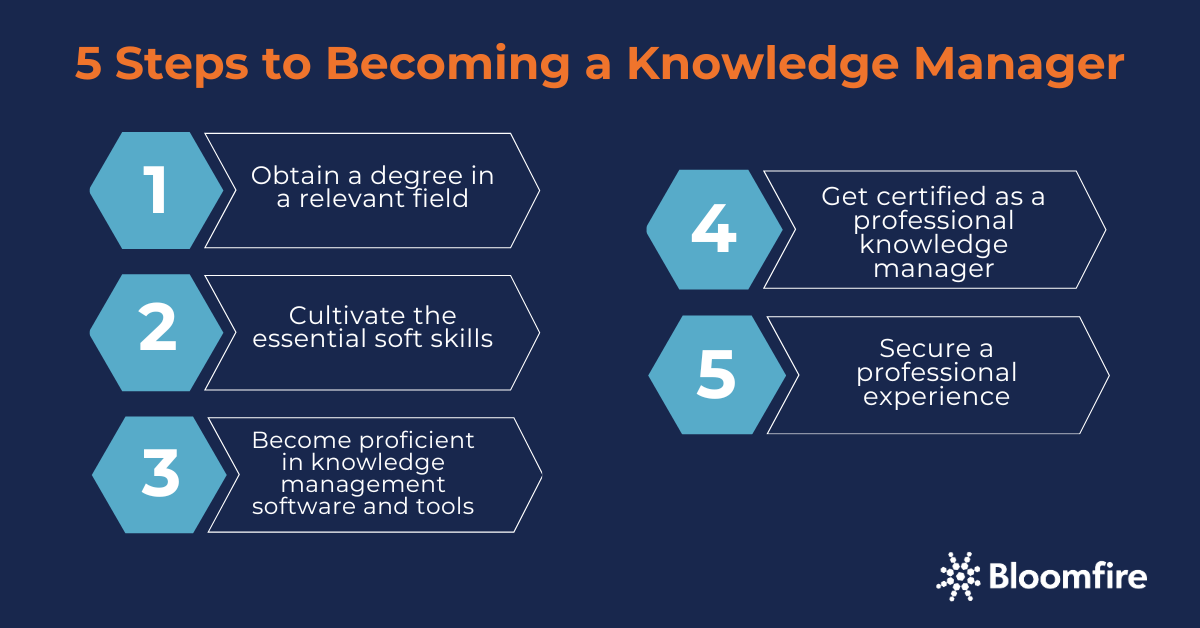 5 Steps to Becoming a Knowledge Manager

1

Obtain a degree in a relevant field

2

Cultivate the essential soft skills

3

Become proficient in knowledge management software and tools

4

Get certified as a professional knowledge manager

5

Secure a professional experience

Bloomfire